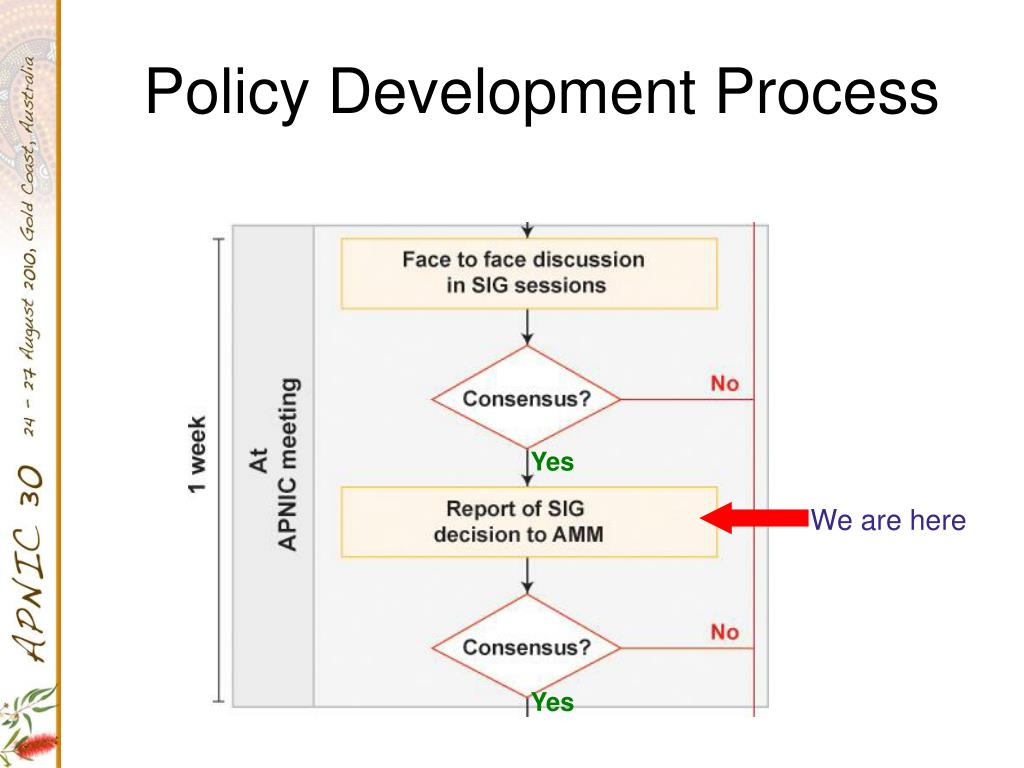 APNIC 30 24 – 27 August 2010, Gold Coast, Australia

Policy Development Process

1 week

At APNIC meeting

Face to face discussion in SIG sessions

Consensus?

No

Yes

Report of SIG decision to AMM

We are here

Consensus?

No

Yes